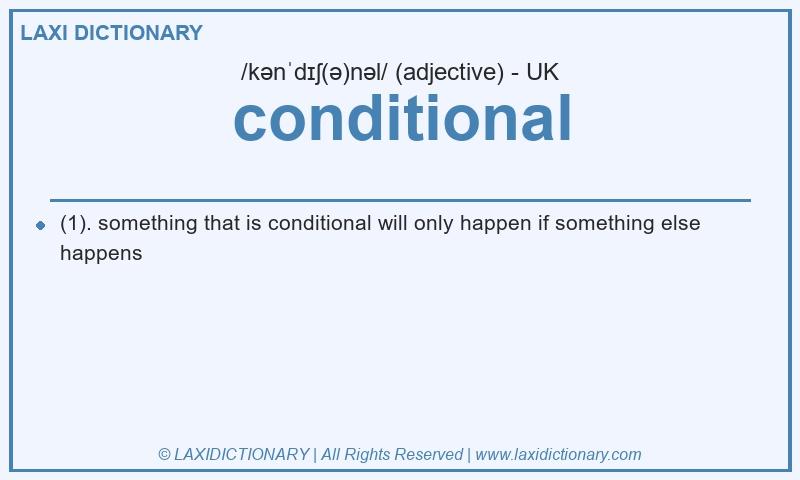 LAXI DICTIONARY

/kənˈdɪʃ(ə)nəl/ (adjective) - UK

conditional

(1). something that is conditional will only happen if something else happens

© LAXIDICTIONARY | All Rights Reserved | www.laxidictionary.com